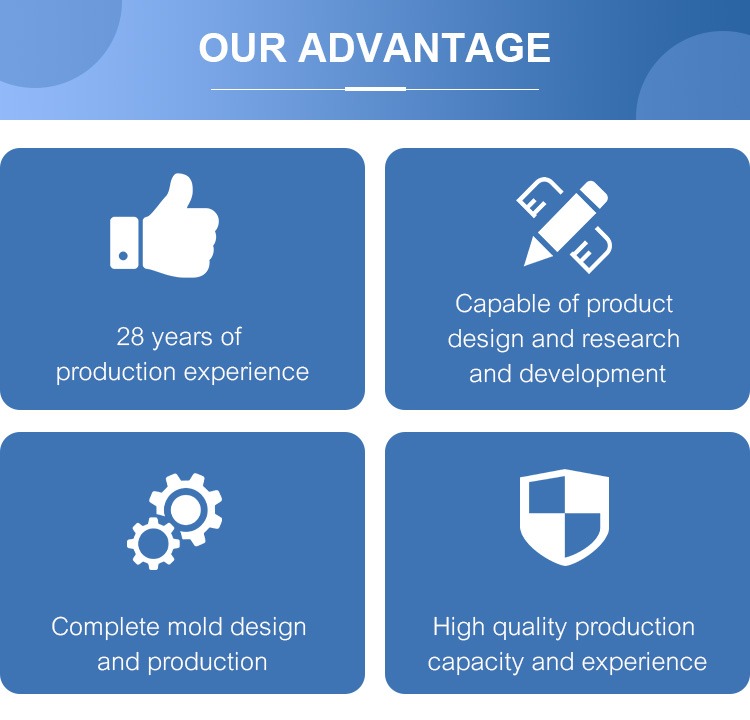 OUR ADVANTAGE

28 years of production experience

Capable of product design and research and development

Complete mold design and production

High quality production capacity and experience